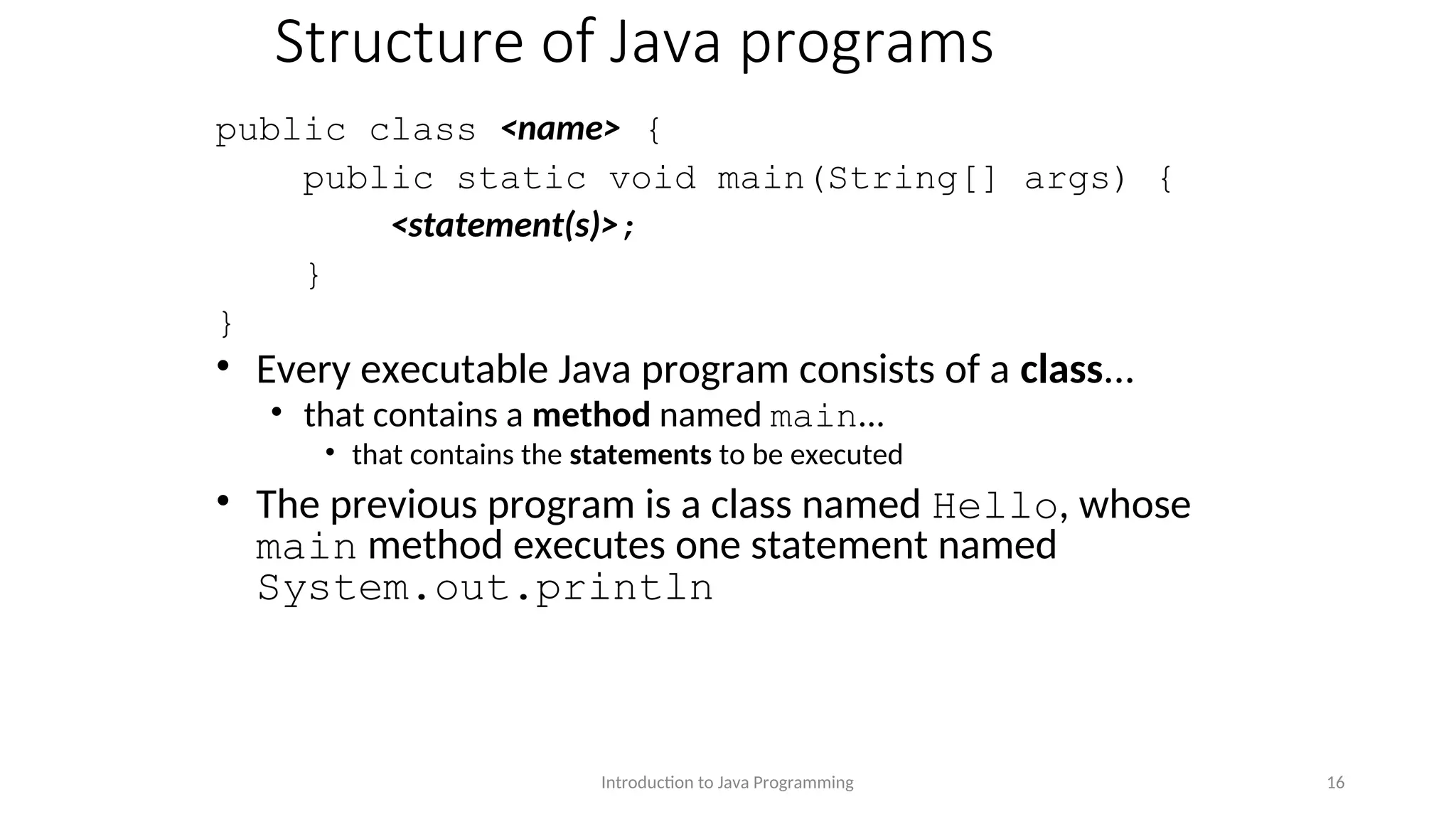 Structure of Java programs

public class <name> {
    public static void main(String[] args) {
        <statement(s)>;
    }
}

• Every executable Java program consists of a class...
  • that contains a method named main...
    • that contains the statements to be executed

• The previous program is a class named Hello, whose main method executes one statement named System.out.println

Introduction to Java Programming

16